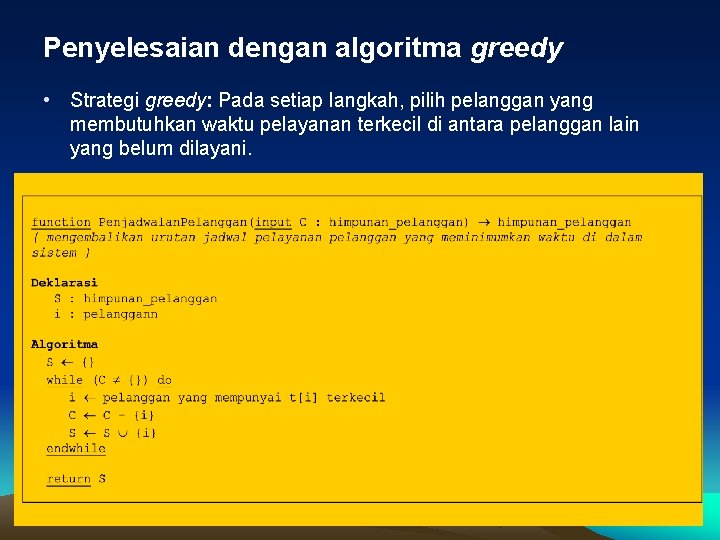 Penyelesaian dengan algoritma greedy

• Strategi greedy: Pada setiap langkah, pilih pelanggan yang membutuhkan waktu pelayanan terkecil di antara pelanggan lain yang belum dilayani.

function PenjadwalanPelanggan(input C : himpunan_pelanggan) $\rightarrow$ himpunan_pelanggan
{ mengembalikan urutan jadwal pelayanan pelanggan yang meminimumkan waktu di dalam sistem }

Deklarasi
S : himpunan_pelanggan
i : pelanggann

Algoritma
S $\leftarrow$ {}
while (C $\neq$ {}) do
i $\leftarrow$ pelanggan yang mempunyai t[i] terkecil
C $\leftarrow$ C - {i}
S $\leftarrow$ S $\cup$ {i}
endwhile

return S